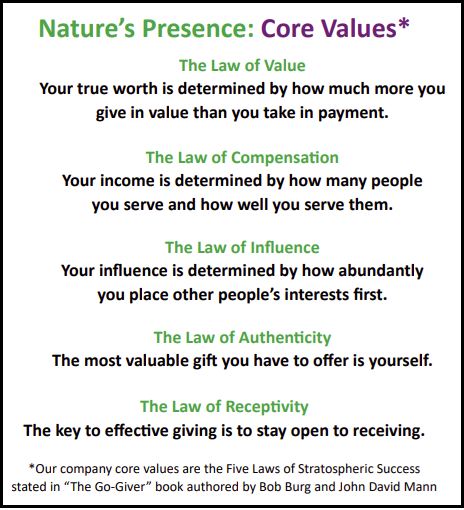 Nature’s Presence: Core Values*

The Law of Value
Your true worth is determined by how much more you give in value than you take in payment.

The Law of Compensation
Your income is determined by how many people you serve and how well you serve them.

The Law of Influence
Your influence is determined by how abundantly you place other people’s interests first.

The Law of Authenticity
The most valuable gift you have to offer is yourself.

The Law of Receptivity
The key to effective giving is to stay open to receiving.

*Our company core values are the Five Laws of Stratospheric Success stated in “The Go-Giver” book authored by Bob Burg and John David Mann